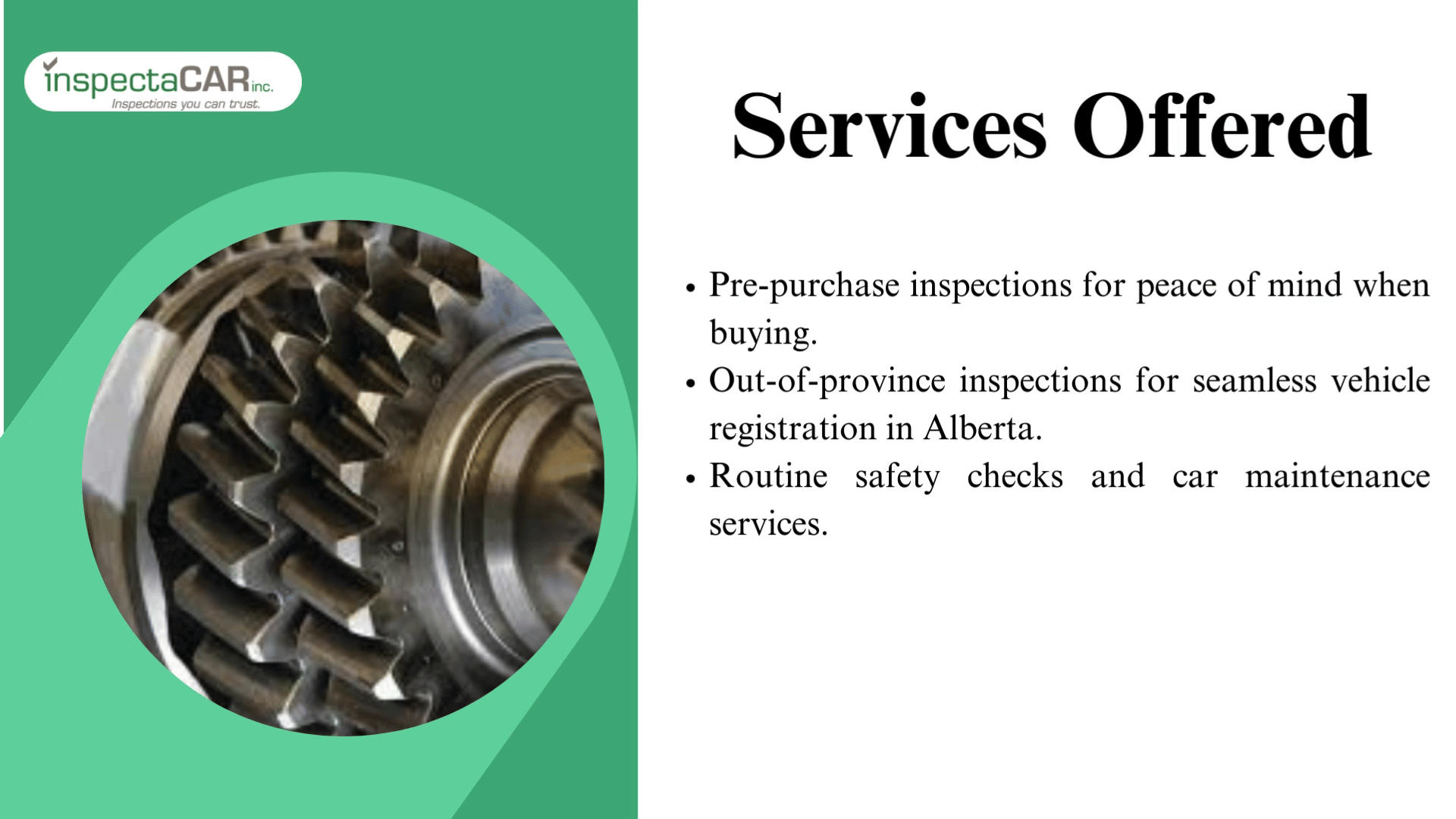 inspectaCAR inc.
Inspections you can trust.

Services Offered

• Pre-purchase inspections for peace of mind when buying.
• Out-of-province inspections for seamless vehicle registration in Alberta.
• Routine safety checks and car maintenance services.